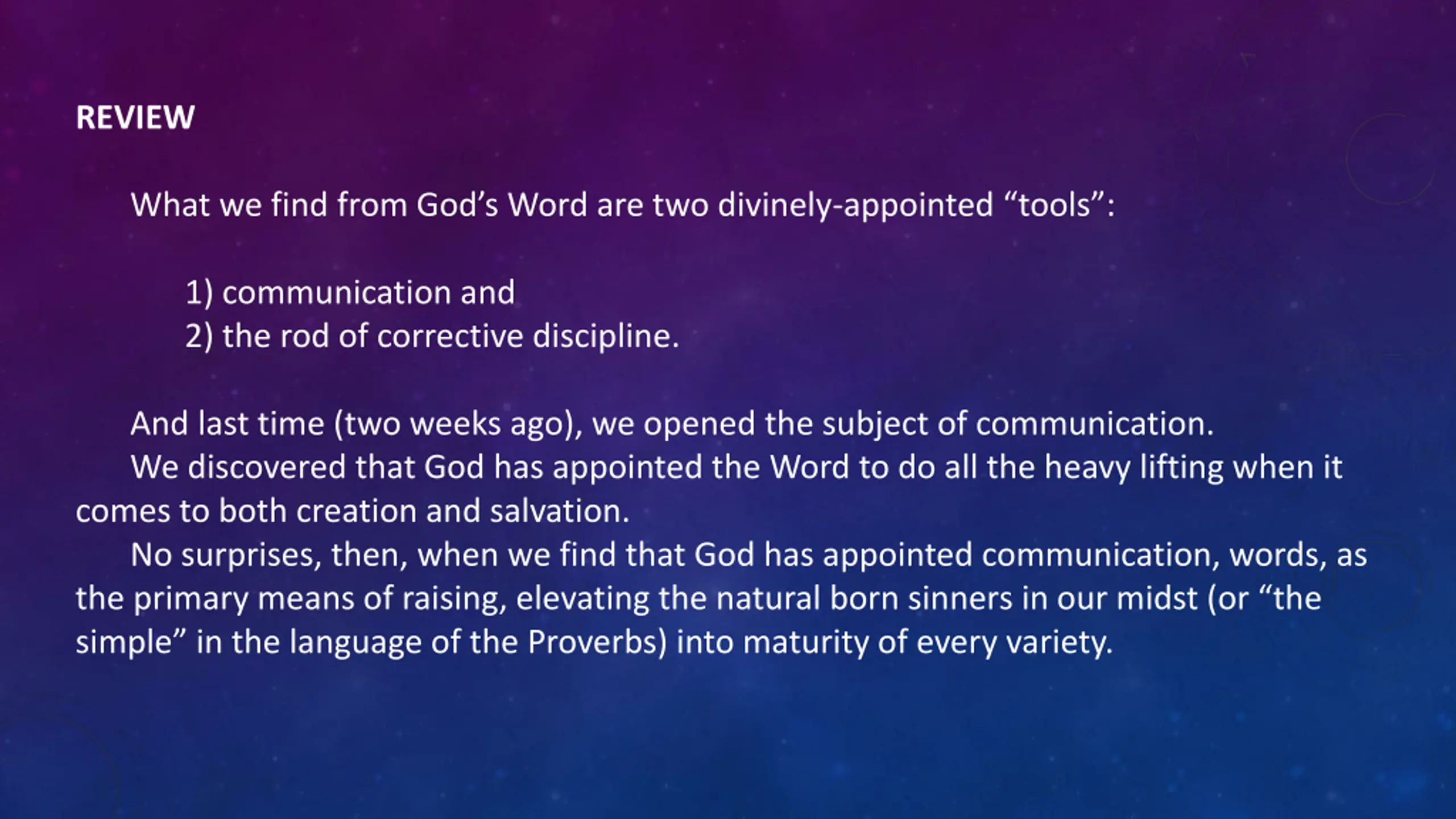 REVIEW

What we find from God’s Word are two divinely-appointed “tools”:

1) communication and
2) the rod of corrective discipline.

And last time (two weeks ago), we opened the subject of communication.

We discovered that God has appointed the Word to do all the heavy lifting when it comes to both creation and salvation.

No surprises, then, when we find that God has appointed communication, words, as the primary means of raising, elevating the natural born sinners in our midst (or “the simple” in the language of the Proverbs) into maturity of every variety.